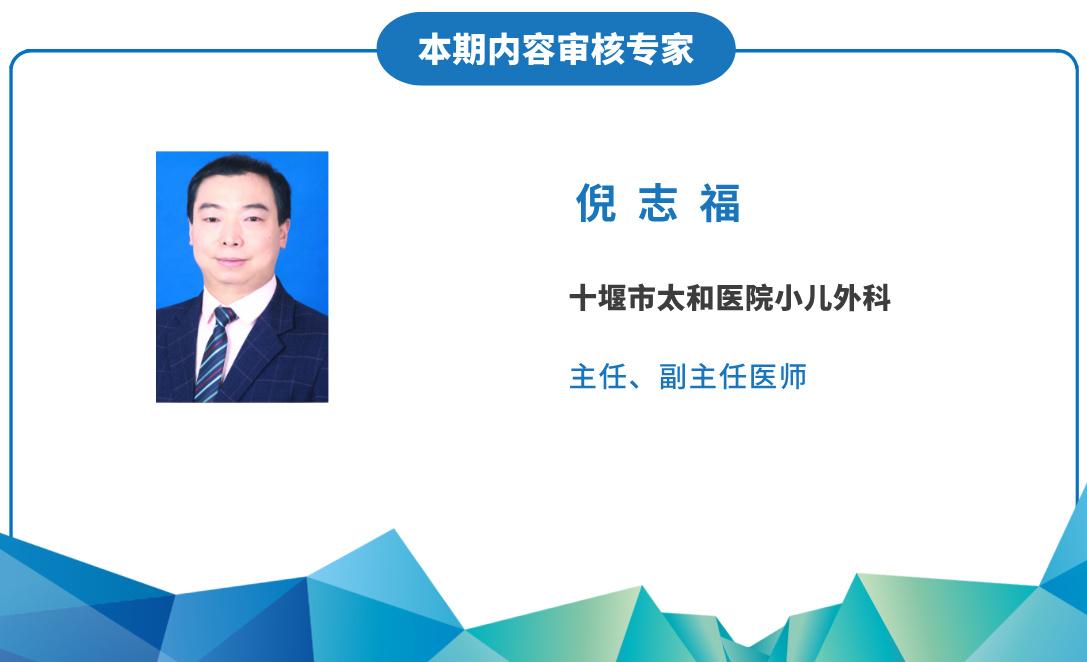 本期内容审核专家

倪 志 福

十堰市太和医院小儿外科

主任、副主任医师